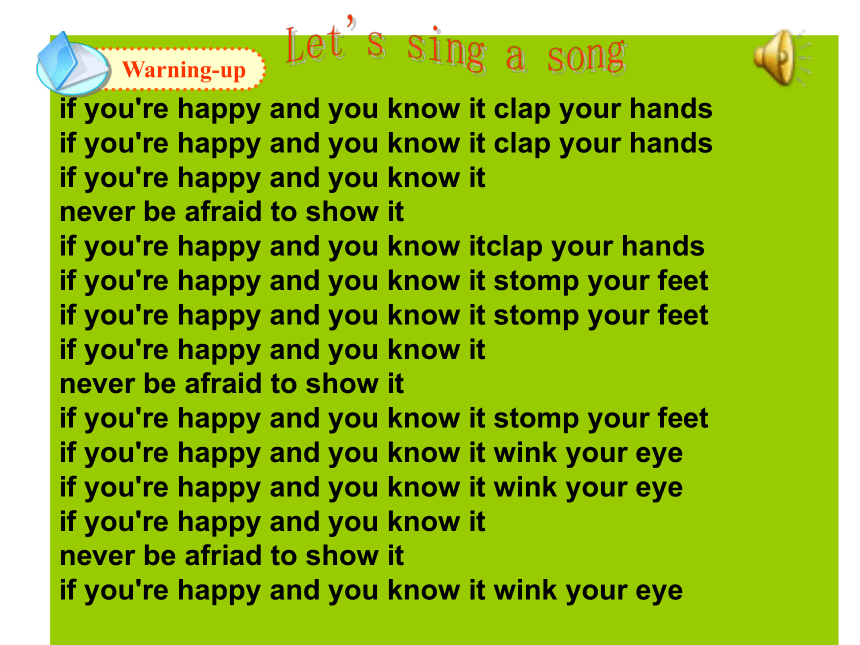 Warning-up

Let's sing a song

if you're happy and you know it clap your hands
if you're happy and you know it clap your hands
if you're happy and you know it
never be afraid to show it
if you're happy and you know itclap your hands
if you're happy and you know it stomp your feet
if you're happy and you know it stomp your feet
if you're happy and you know it
never be afraid to show it
if you're happy and you know it stomp your feet
if you're happy and you know it wink your eye
if you're happy and you know it wink your eye
if you're happy and you know it
never be afriad to show it
if you're happy and you know it wink your eye